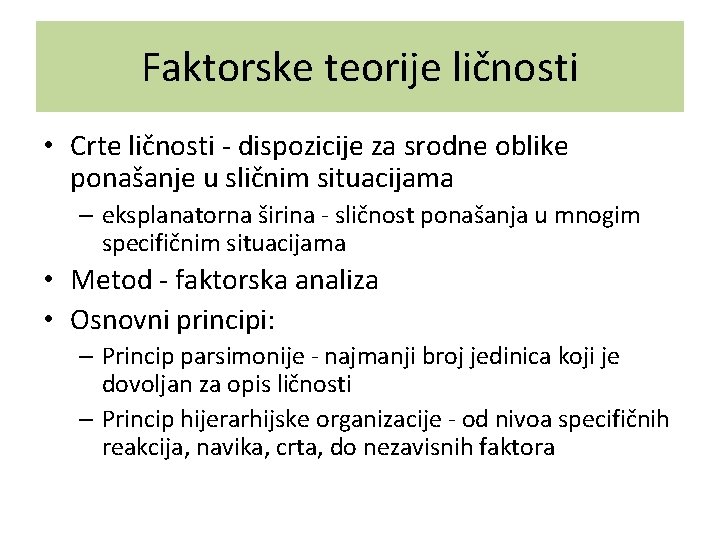 Faktorske teorije ličnosti

• Crte ličnosti - dispozicije za srodne oblike ponašanje u sličnim situacijama
– eksplanatorna širina - sličnost ponašanja u mnogim specifičnim situacijama
• Metod - faktorska analiza
• Osnovni principi:
– Princip parsimonije - najmanji broj jedinica koji je dovoljan za opis ličnosti
– Princip hijerarhijske organizacije - od nivoa specifičnih reakcija, navika, crta, do nezavisnih faktora